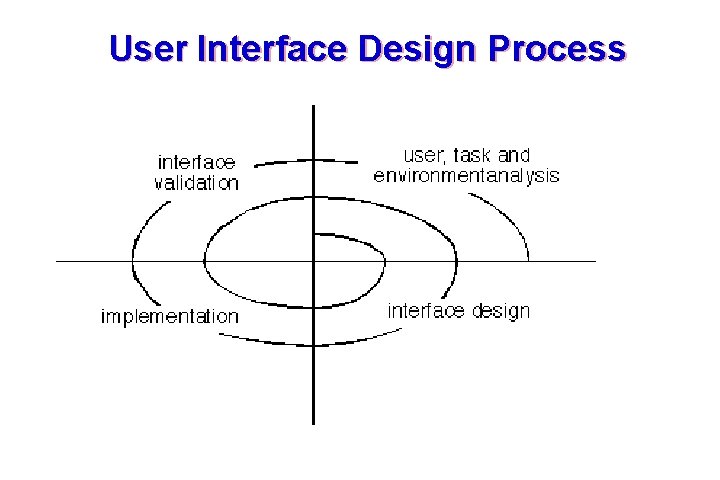 User Interface Design Process

interface validation

user, task and environmentanalysis

implementation

interface design